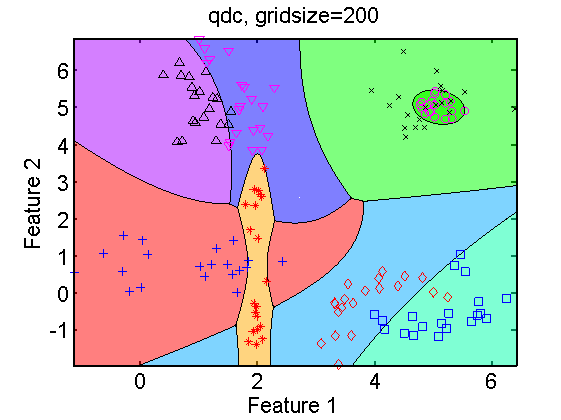 qdc, gridsize=200

Feature 2

6
5
4
3
2
1
0
-1

0
2
4
6

Feature 1